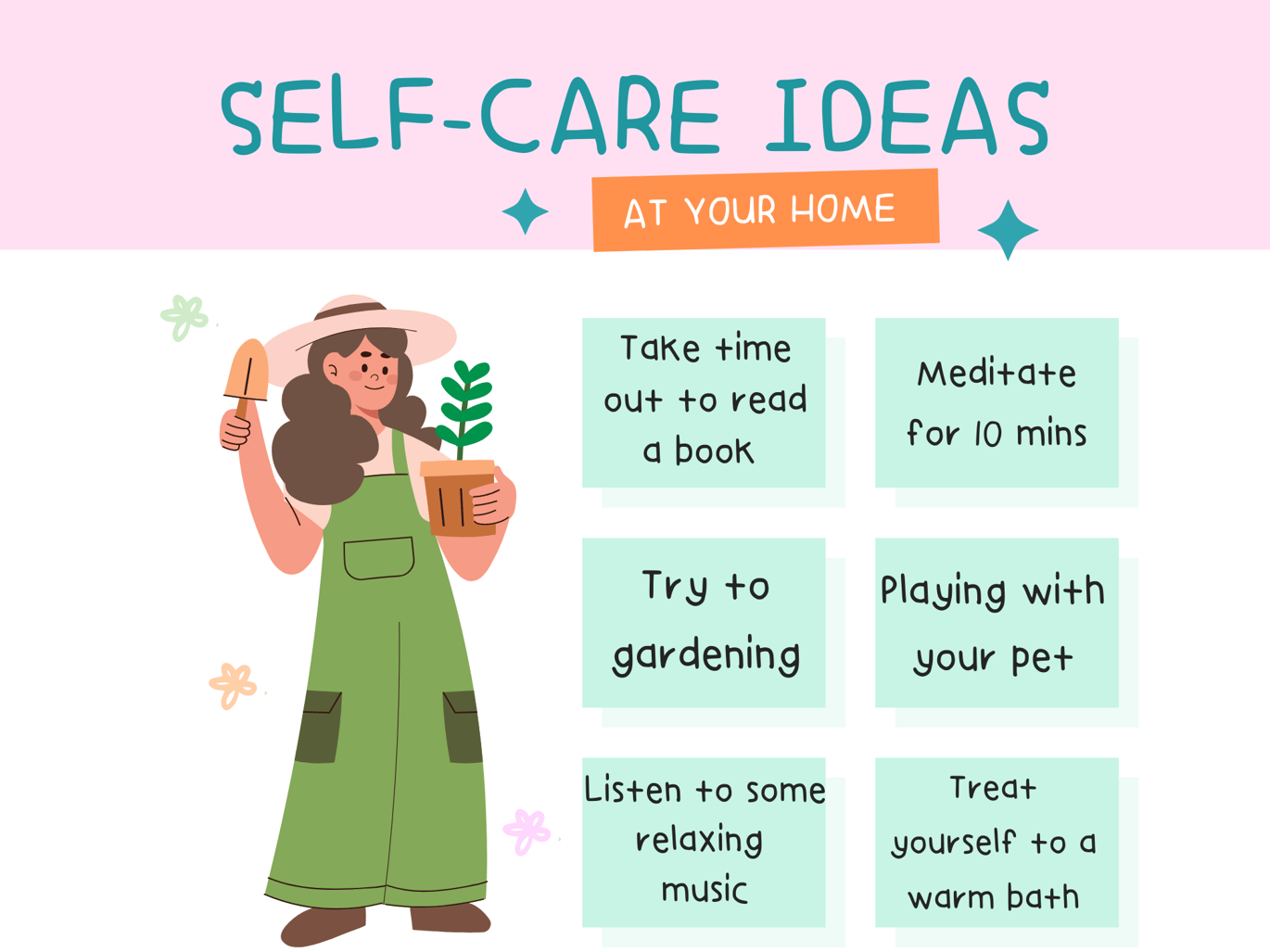 SELF-CARE IDEAS

AT YOUR HOME

Take time out to read a book

Meditate for 10 mins

Try to gardening

Playing with your pet

Listen to some relaxing music

Treat yourself to a warm bath